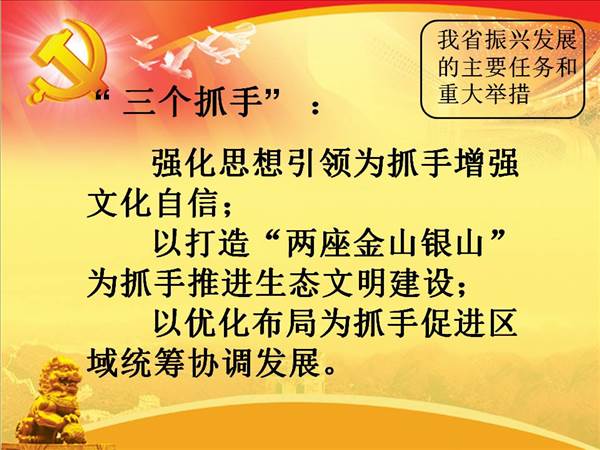 我省振兴发展的主要任务和重大举措

“三个抓手”：

强化思想引领为抓手增强文化自信；

以打造“两座金山银山”为抓手推进生态文明建设；

以优化布局为抓手促进区域统筹协调发展。